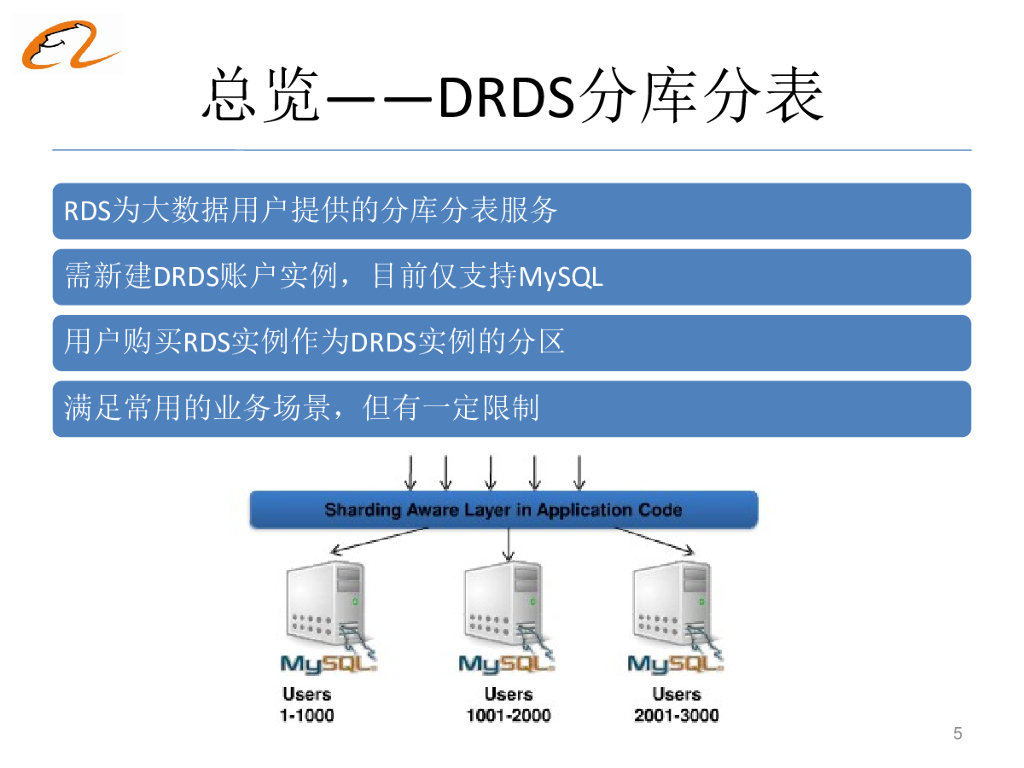 总览——DRDS分库分表

RDS为大数据用户提供的分库分表服务

需新建DRDS账户实例，目前仅支持MySQL

用户购买RDS实例作为DRDS实例的分区

满足常用的业务场景，但有一定限制

Sharding Aware Layer in Application Code

MySQL
Users
1-1000

MySQL
Users
1001-2000

MySQL
Users
2001-3000

5